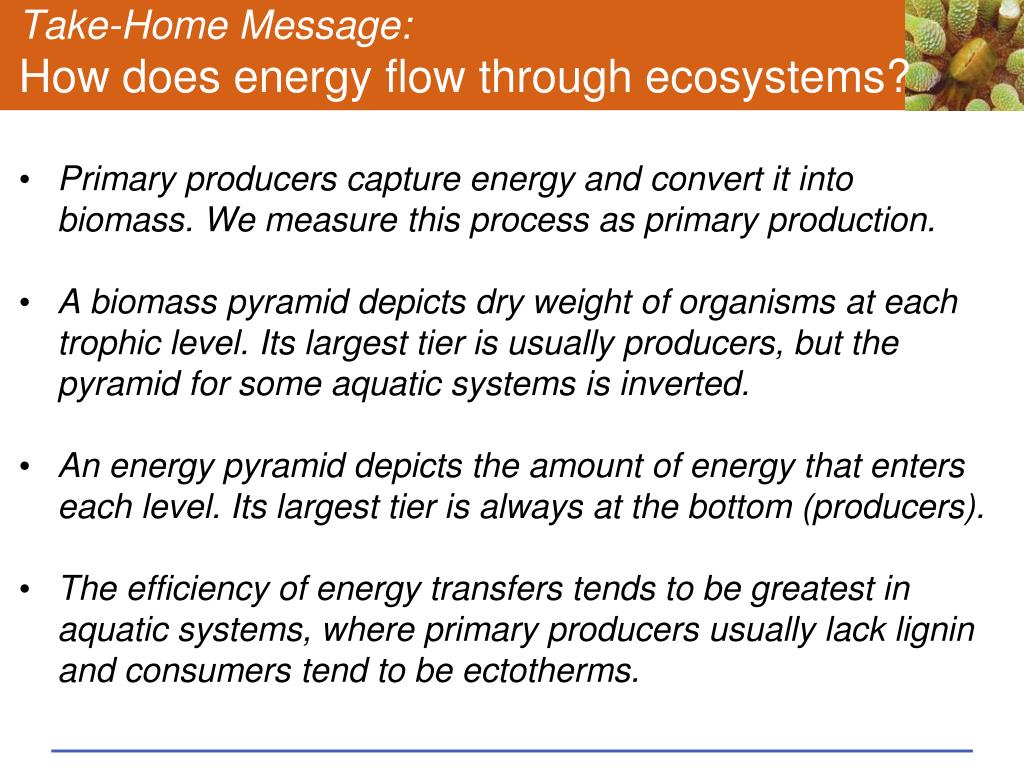 Take-Home Message:
How does energy flow through ecosystems?

• Primary producers capture energy and convert it into biomass. We measure this process as primary production.

• A biomass pyramid depicts dry weight of organisms at each trophic level. Its largest tier is usually producers, but the pyramid for some aquatic systems is inverted.

• An energy pyramid depicts the amount of energy that enters each level. Its largest tier is always at the bottom (producers).

• The efficiency of energy transfers tends to be greatest in aquatic systems, where primary producers usually lack lignin and consumers tend to be ectotherms.